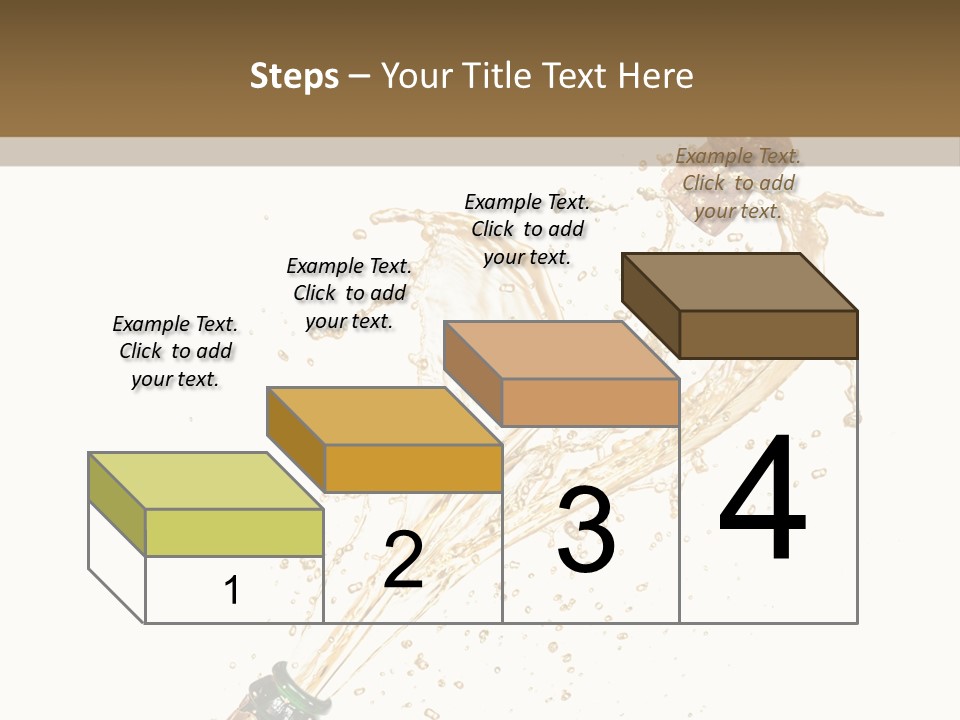 Steps – Your Title Text Here

Example Text. Click to add your text.

Example Text. Click to add your text.

Example Text. Click to add your text.

Example Text. Click to add your text.

1

2

3

4